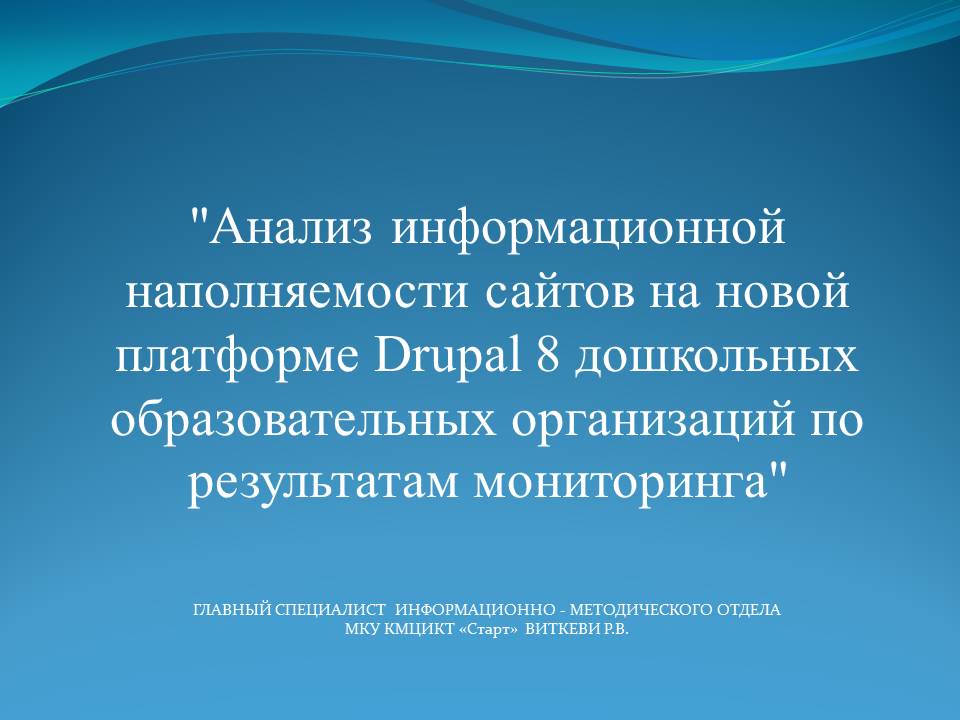 "Анализ информационной наполняемости сайтов на новой платформе Drupal 8 дошкольных образовательных организаций по результатам мониторинга"

ГЛАВНЫЙ СПЕЦИАЛИСТ ИНФОРМАЦИОННО - МЕТОДИЧЕСКОГО ОТДЕЛА
МКУ КМЦИКТ «Старт» ВИТКЕВИ Р.В.